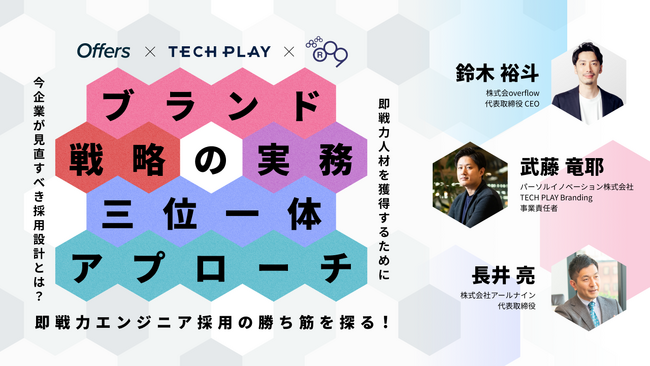 Offers × TECH PLAY × R09

今企業が見直すべき採用設計とは？

ブランド
戦略の実務
三位一体
アプローチ

即戦力人材を獲得するために

即戦力エンジニア採用の勝ち筋を探る！

鈴木 裕斗
株式会overflow
代表取締役 CEO

武藤 竜耶
パーソルイノベーション株式会社
TECH PLAY Branding
事業責任者

長井 亮
株式会社アールナイン
代表取締役